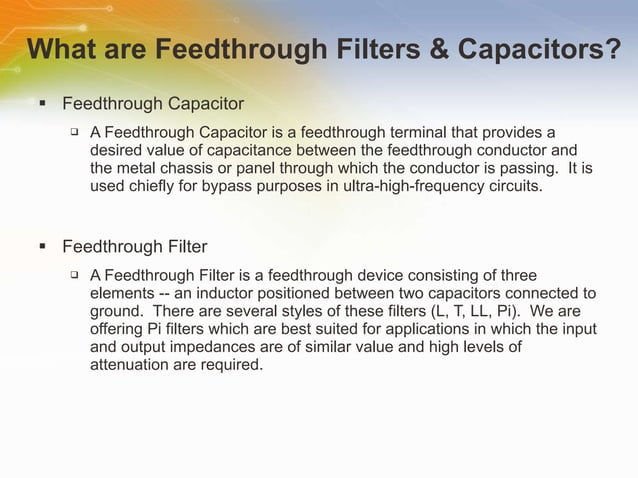 What are Feedthrough Filters & Capacitors?

▪ Feedthrough Capacitor

❑ A Feedthrough Capacitor is a feedthrough terminal that provides a desired value of capacitance between the feedthrough conductor and the metal chassis or panel through which the conductor is passing. It is used chiefly for bypass purposes in ultra-high-frequency circuits.

▪ Feedthrough Filter

❑ A Feedthrough Filter is a feedthrough device consisting of three elements -- an inductor positioned between two capacitors connected to ground. There are several styles of these filters (L, T, LL, Pi). We are offering Pi filters which are best suited for applications in which the input and output impedances are of similar value and high levels of attenuation are required.